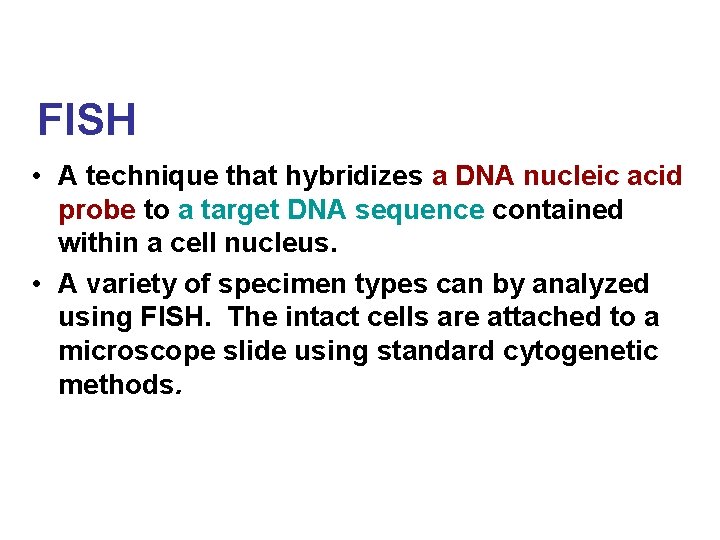 FISH

• A technique that hybridizes a DNA nucleic acid probe to a target DNA sequence contained within a cell nucleus.

• A variety of specimen types can by analyzed using FISH. The intact cells are attached to a microscope slide using standard cytogenetic methods.